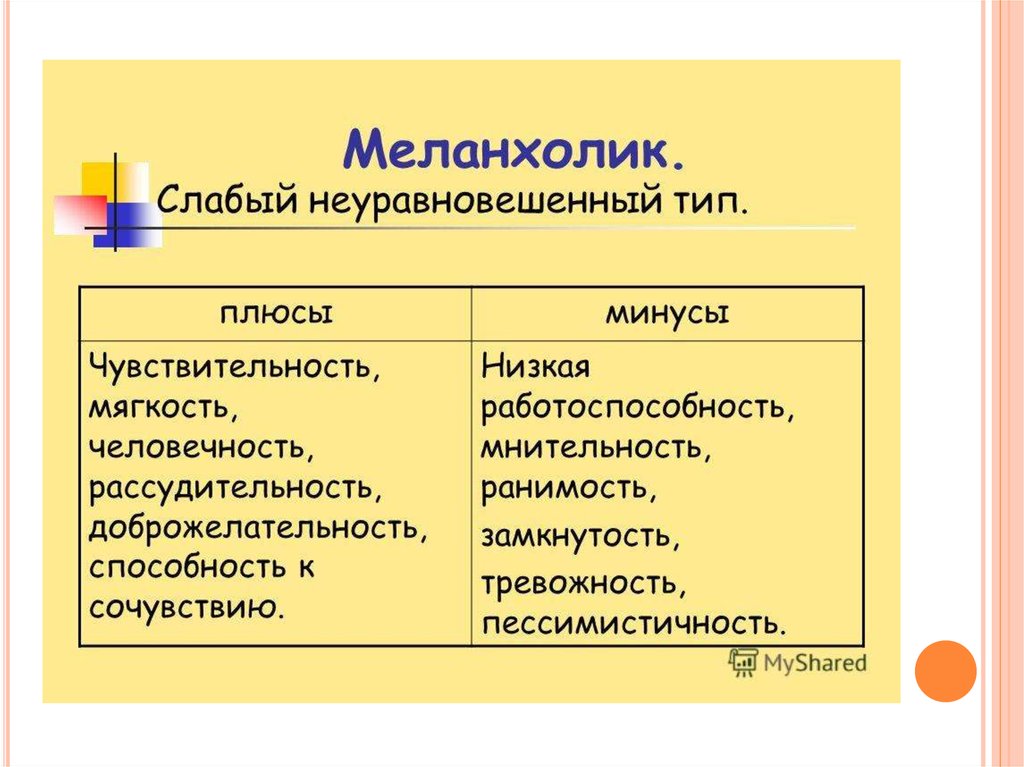 Меланхолик.
Слабый неуравновешенный тип.

| плюсы | минусы |
|---|---|
| Чувствительность, мягкость, человечность, рассудительность, доброжелательность, способность к сочувствию. | Низкая работоспособность, мнительность, ранимость, замкнутость, тревожность, пессимистичность. |

MyShared